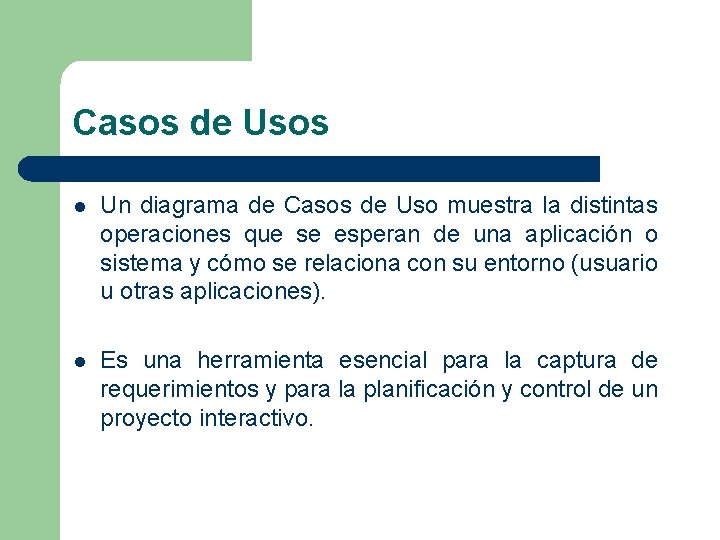 Casos de Usos

- Un diagrama de Casos de Uso muestra la distintas operaciones que se esperan de una aplicación o sistema y cómo se relaciona con su entorno (usuario u otras aplicaciones).

- Es una herramienta esencial para la captura de requerimientos y para la planificación y control de un proyecto interactivo.